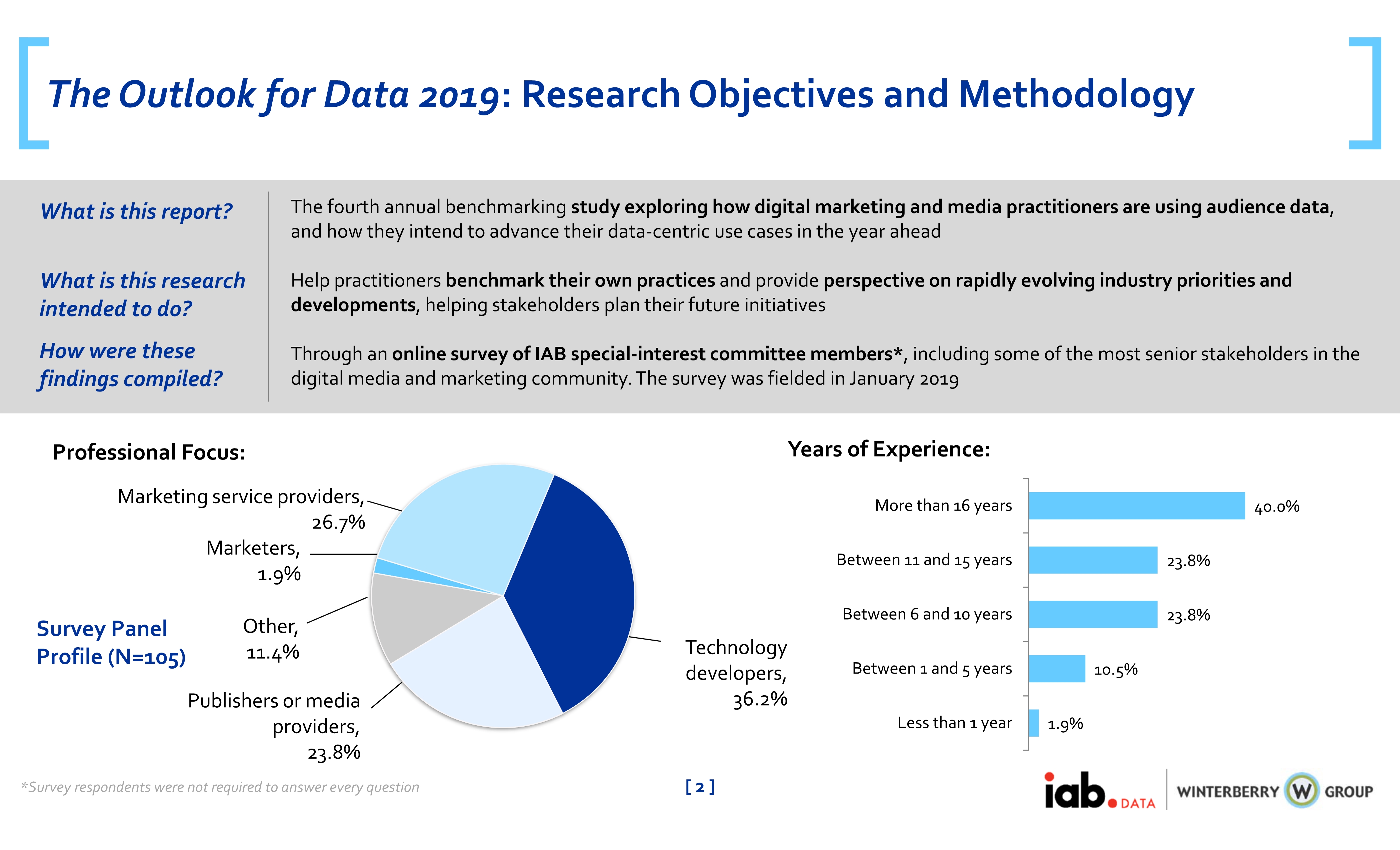 The Outlook for Data 2019: Research Objectives and Methodology

What is this report?

The fourth annual benchmarking study exploring how digital marketing and media practitioners are using audience data, and how they intend to advance their data-centric use cases in the year ahead

What is this research intended to do?

Help practitioners benchmark their own practices and provide perspective on rapidly evolving industry priorities and developments, helping stakeholders plan their future initiatives

How were these findings compiled?

Through an online survey of IAB special-interest committee members*, including some of the most senior stakeholders in the digital media and marketing community. The survey was fielded in January 2019

Professional Focus:

Marketing service providers, 26.7%

Marketers, 1.9%

Other, 11.4%

Publishers or media providers, 23.8%

Technology developers, 36.2%

Survey Panel Profile (N=105)

Years of Experience:

More than 16 years 40.0%

Between 11 and 15 years 23.8%

Between 6 and 10 years 23.8%

Between 1 and 5 years 10.5%

Less than 1 year 1.9%

*Survey respondents were not required to answer every question

[ 2 ]

iab. DATA

WINTERBERRY W GROUP